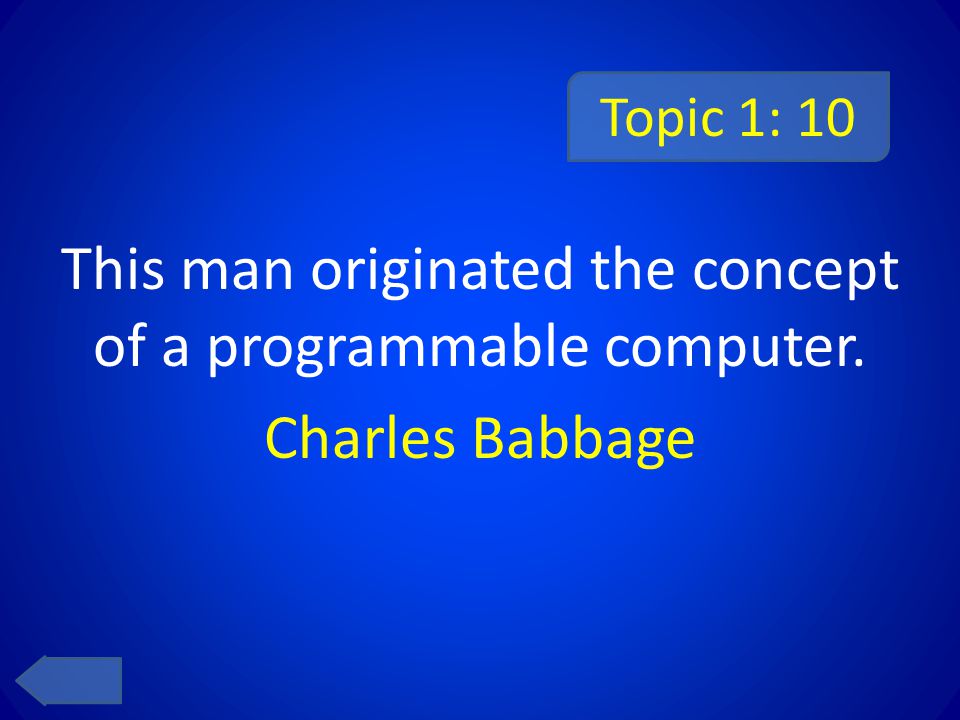 Topic 1: 10

This man originated the concept of a programmable computer.

Charles Babbage